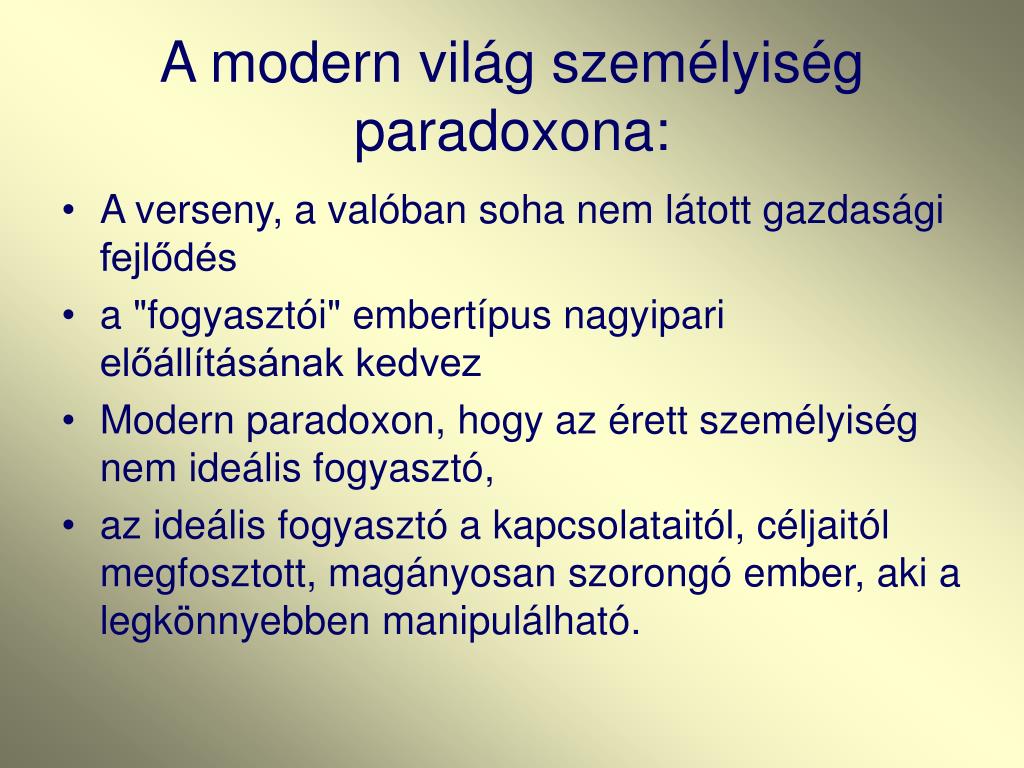 A modern világ személyiség paradoxona:

• A verseny, a valóban soha nem látott gazdasági fejlődés
• a "fogyasztói" embertípus nagyipari előállításának kedvez
• Modern paradoxon, hogy az érett személyiség nem ideális fogyasztó,
• az ideális fogyasztó a kapcsolataitól, céljaitól megfosztott, magányosan szorongó ember, aki a legkönnyebben manipulálható.